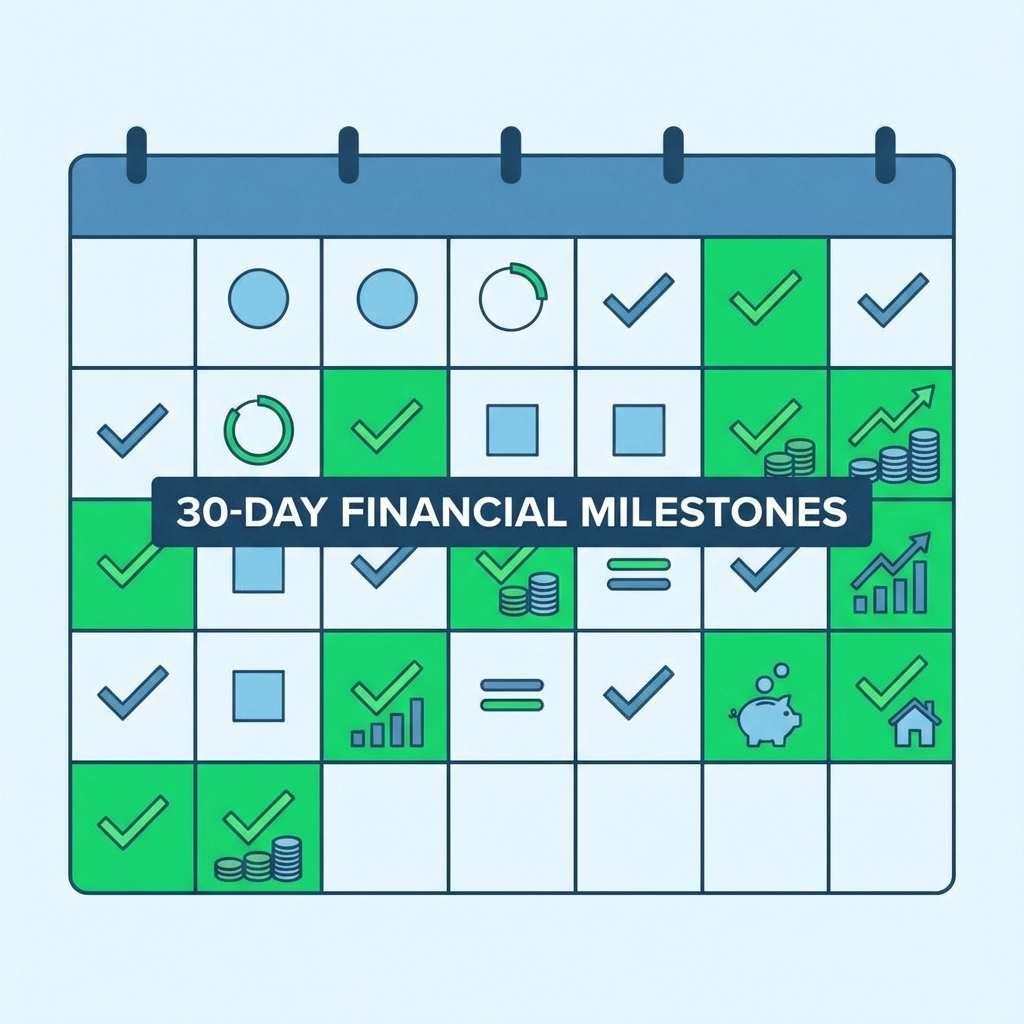 30-DAY FINANCIAL MILESTONES